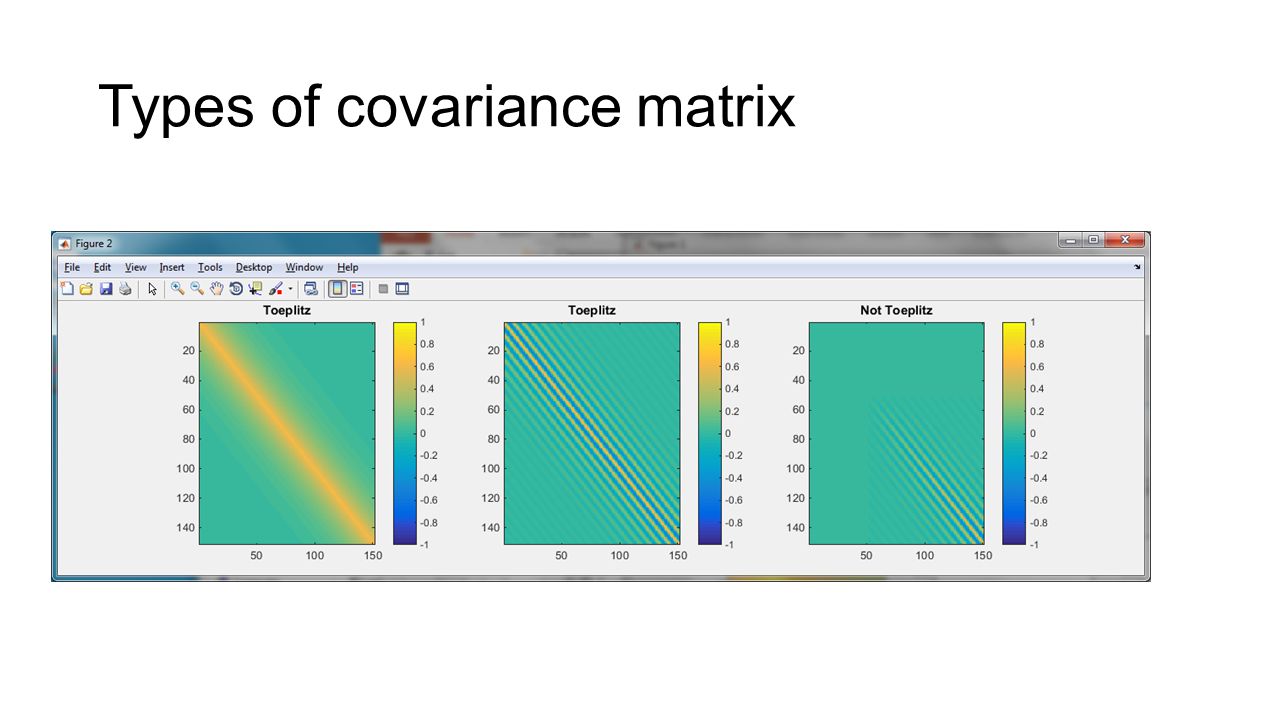 Types of covariance matrix

Figure 2

File Edit View Insert Tools Desktop Window Help

Toeplitz

20
40
60
80
100
120
140

50 100 150

1
0.8
0.6
0.4
0.2
0
-0.2
-0.4
-0.6
-0.8
-1

Toeplitz

20
40
60
80
100
120
140

50 100 150

1
0.8
0.6
0.4
0.2
0
-0.2
-0.4
-0.6
-0.8
-1

Not Toeplitz

20
40
60
80
100
120
140

50 100 150

1
0.8
0.6
0.4
0.2
0
-0.2
-0.4
-0.6
-0.8
-1